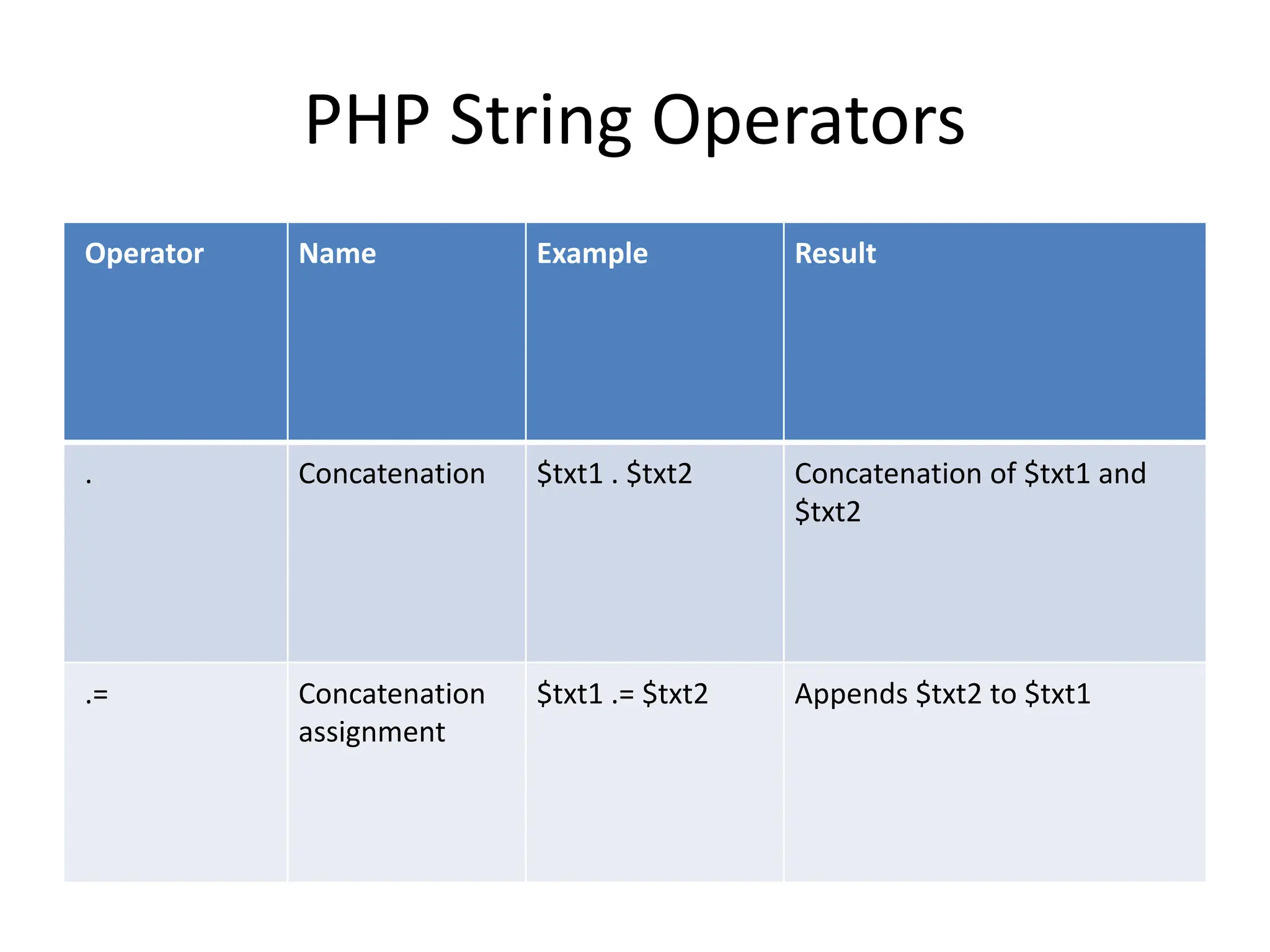 PHP String Operators

| Operator | Name | Example | Result |
|---|---|---|---|
| . | Concatenation | \$txt1 . \$txt2 | Concatenation of \$txt1 and \$txt2 |
| .= | Concatenation assignment | \$txt1 .= \$txt2 | Appends \$txt2 to \$txt1 |